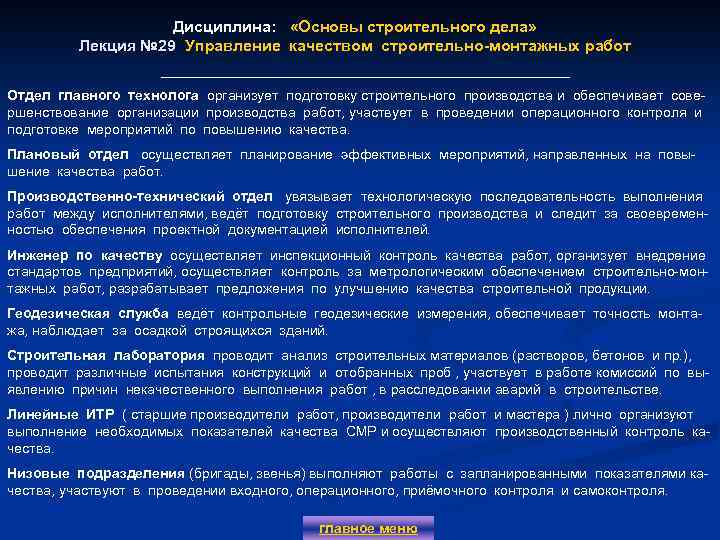 Дисциплина: «Основы строительного дела»
Лекция №29 Управление качеством строительно-монтажных работ

Отдел главного технолога организует подготовку строительного производства и обеспечивает совершенствование организации производства работ, участвует в проведении операционного контроля и подготовке мероприятий по повышению качества.

Плановый отдел осуществляет планирование эффективных мероприятий, направленных на повышение качества работ.

Производственно-технический отдел увязывает технологическую последовательность выполнения работ между исполнителями, ведёт подготовку строительного производства и следит за своевременностью обеспечения проектной документацией исполнителей.

Инженер по качеству осуществляет инспекционный контроль качества работ, организует внедрение стандартов предприятий, осуществляет контроль за метрологическим обеспечением строительно-монтажных работ, разрабатывает предложения по улучшению качества строительной продукции.

Геодезическая служба ведёт контрольные геодезические измерения, обеспечивает точность монтажа, наблюдает за осадкой строящихся зданий.

Строительная лаборатория проводит анализ строительных материалов (растворов, бетонов и пр.), проводит различные испытания конструкций и отобранных проб , участвует в работе комиссий по выявлению причин некачественного выполнения работ , в расследовании аварий в строительстве.

Линейные ИТР ( старшие производители работ, производители работ и мастера ) лично организуют выполнение необходимых показателей качества СМР и осуществляют производственный контроль качества.

Низовые подразделения (бригады, звенья) выполняют работы с запланированными показателями качества, участвуют в проведении входного, операционного, приёмочного контроля и самоконтроля.

главное меню